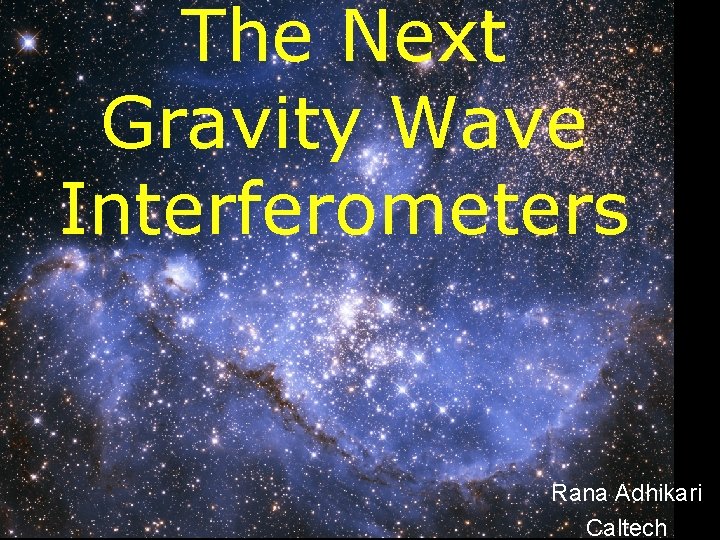 The Next Gravity Wave Interferometers

Rana Adhikari
Caltech